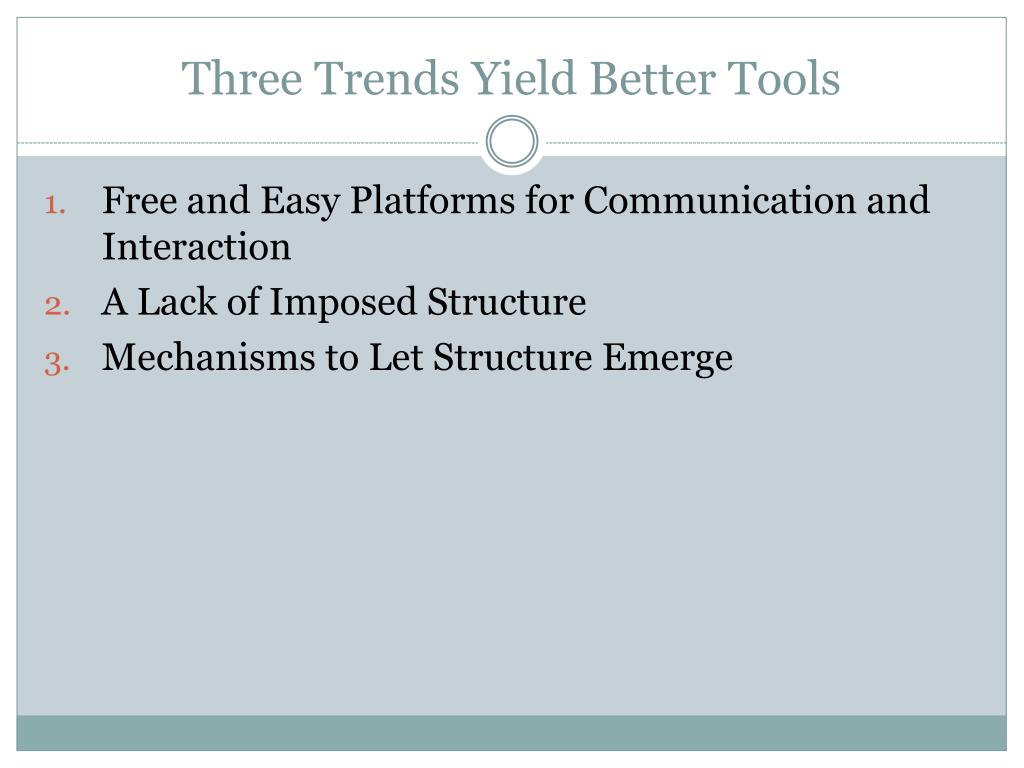 Three Trends Yield Better Tools

1. Free and Easy Platforms for Communication and Interaction
2. A Lack of Imposed Structure
3. Mechanisms to Let Structure Emerge